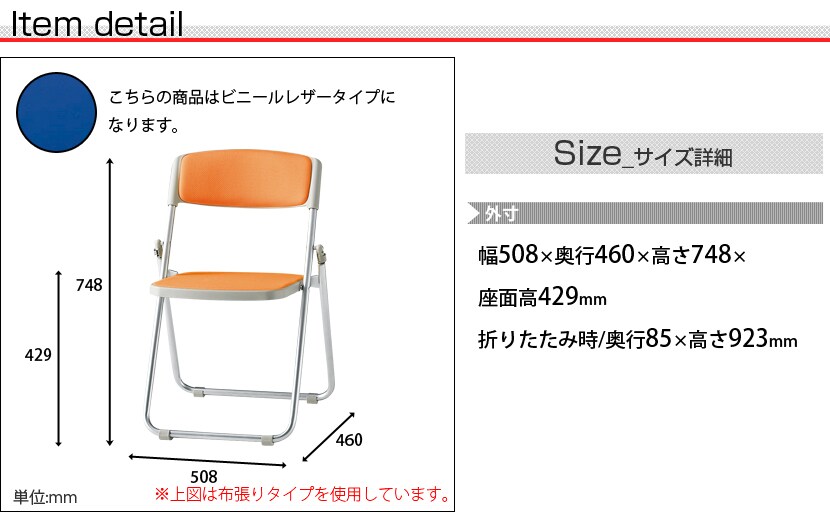 Item detail

こちらの商品はビニールレザータイプになります。

748

429

460

508

単位:mm

※上図は布張りタイプを使用しています。

Size_サイズ詳細

外寸

幅508×奥行460×高さ748×

座面高429mm

折りたたみ時/奥行85×高さ923mm